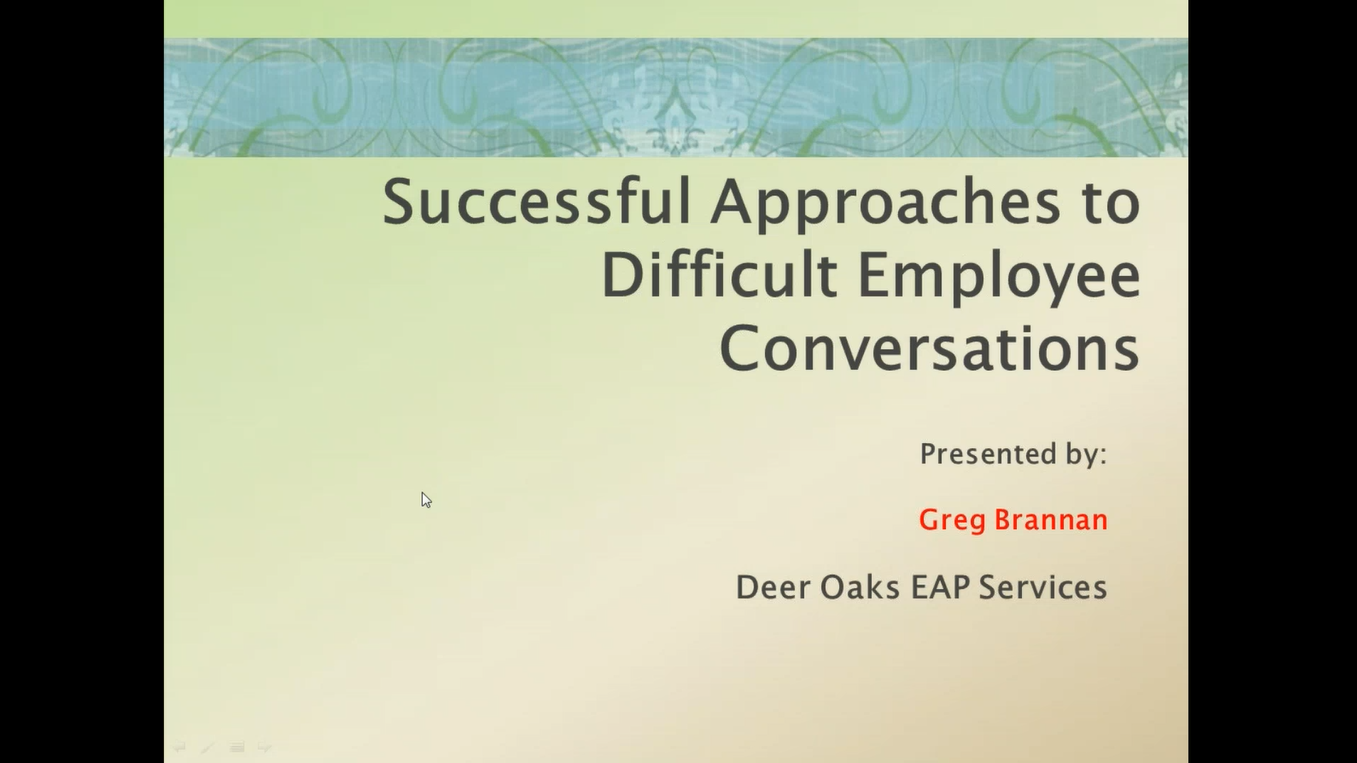 Successful Approaches to Difficult Employee Conversations

Presented by:

Greg Brannan

Deer Oaks EAP Services